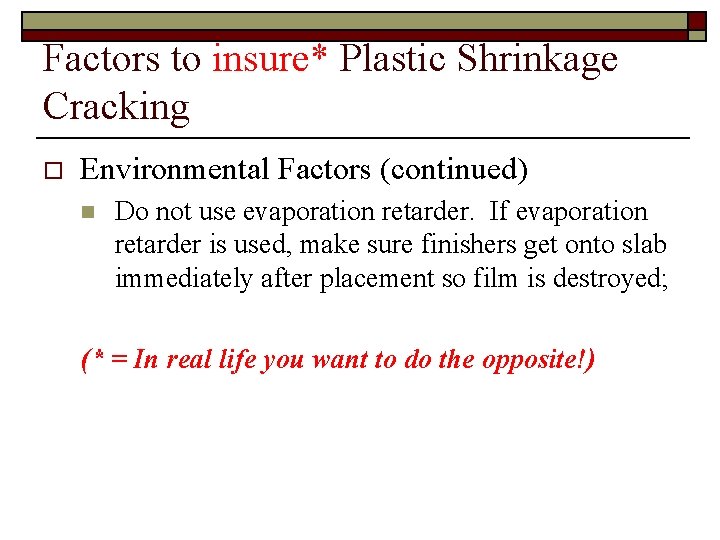 Factors to insure* Plastic Shrinkage Cracking

Environmental Factors (continued)

Do not use evaporation retarder.  If evaporation retarder is used, make sure finishers get onto slab immediately after placement so film is destroyed;

(* = In real life you want to do the opposite!)